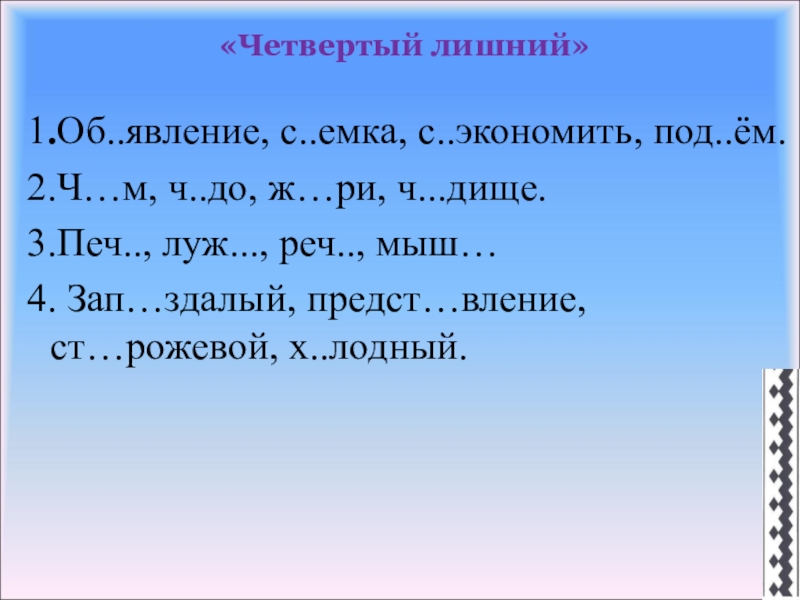 «Четвертый лишний»

1.Об..явление, с..емка, с..экономить, под..ём.

2.Ч…м, ч..до, ж…ри, ч...дище.

3.Печ.., луж..., реч.., мыш…

4. Зап…здалый, предст…вление, ст…рожевой, х..лодный.